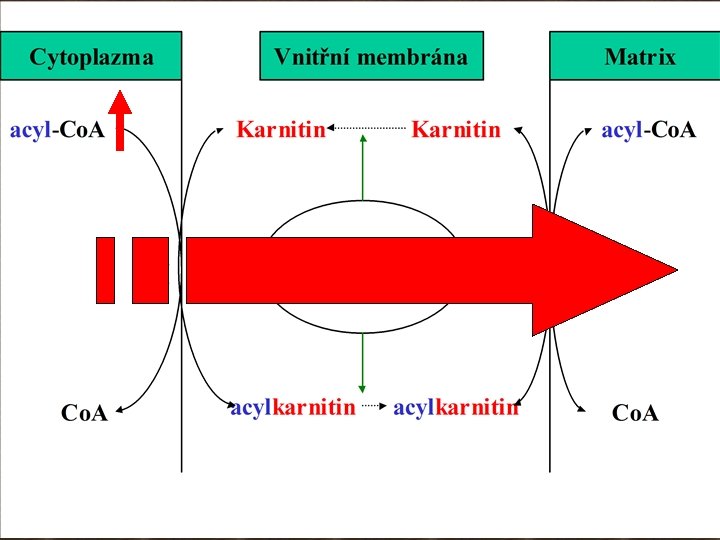 Cytoplazma

Vnitřní membrána

Matrix

acyl-CoA

Karnitin

Karnitin

acyl-CoA

CoA

acylkarnitin

acylkarnitin

CoA